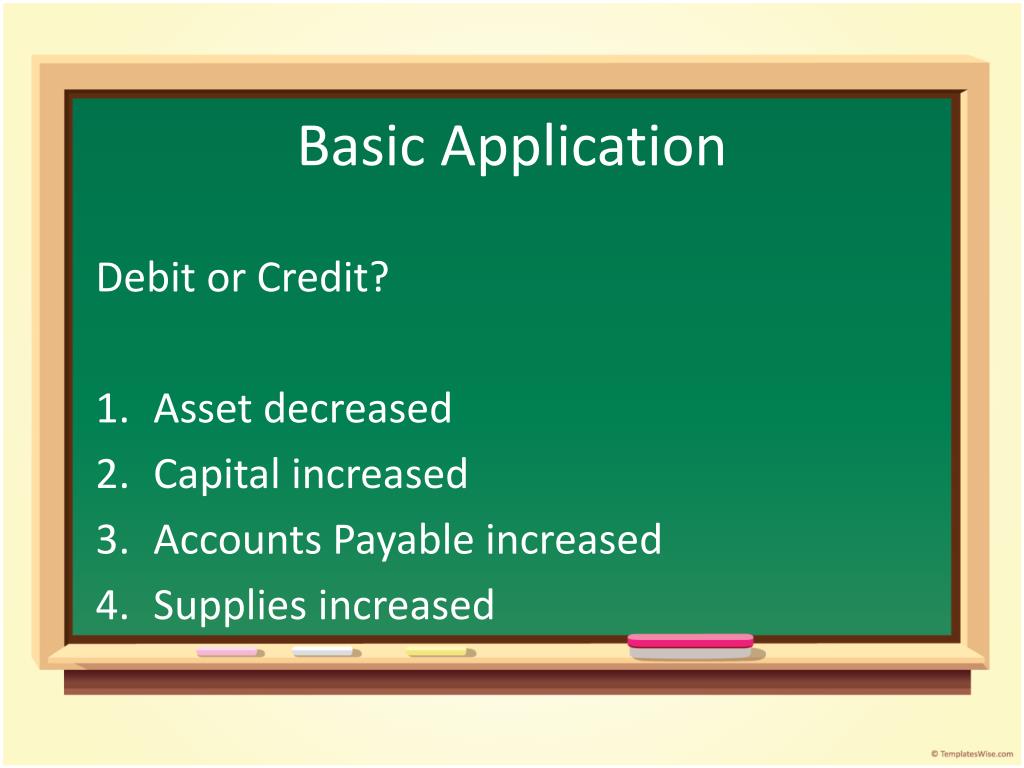 Basic Application

Debit or Credit?

1. Asset decreased
2. Capital increased
3. Accounts Payable increased
4. Supplies increased

© TemplatesWise.com